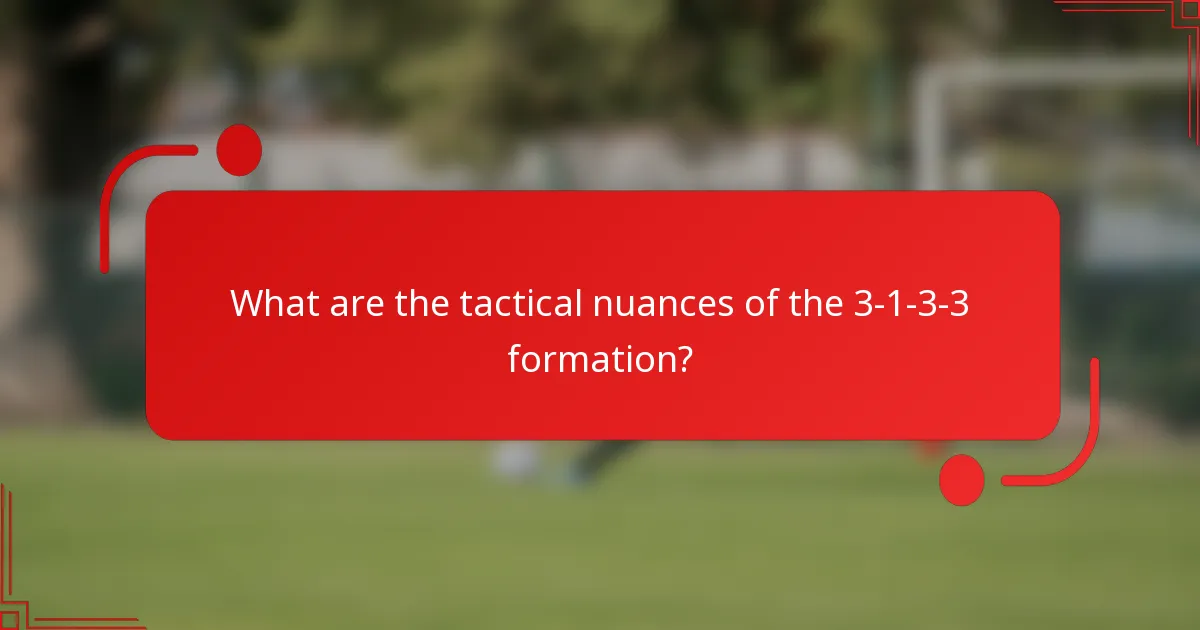 What are the tactical nuances of the 3-1-3-3 formation?